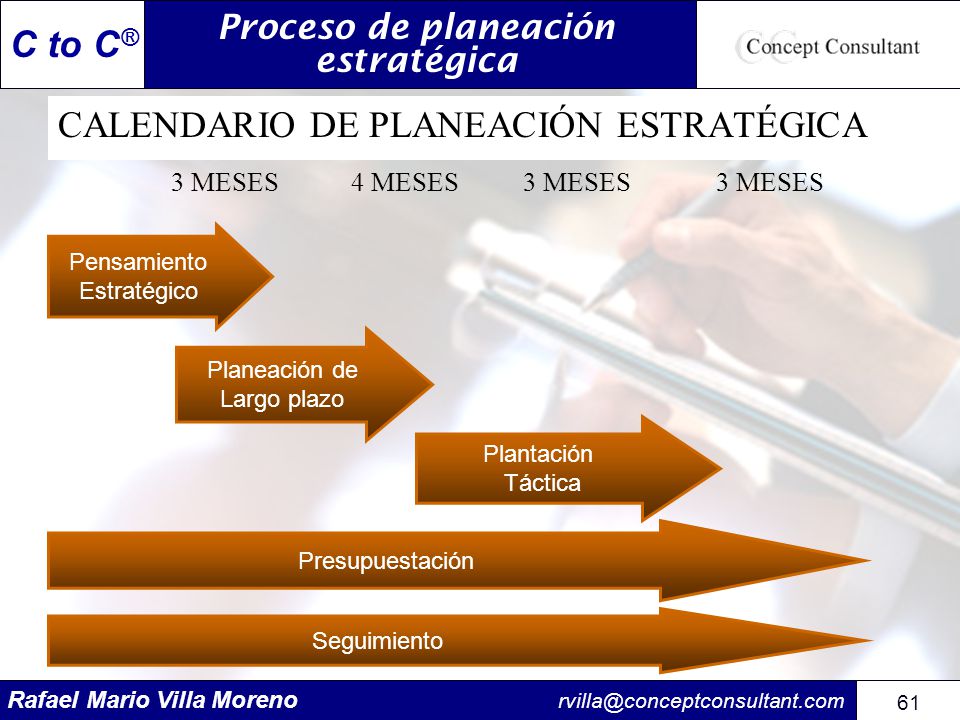 C to C®

Proceso de planeación estratégica

Concept Consultant

CALENDARIO DE PLANEACIÓN ESTRATÉGICA

3 MESES 4 MESES 3 MESES 3 MESES

Pensamiento Estratégico

Planeación de Largo plazo

Plantación Táctica

Presupuestación

Seguimiento

Rafael Mario Villa Moreno

rvilla@conceptconsultant.com

61